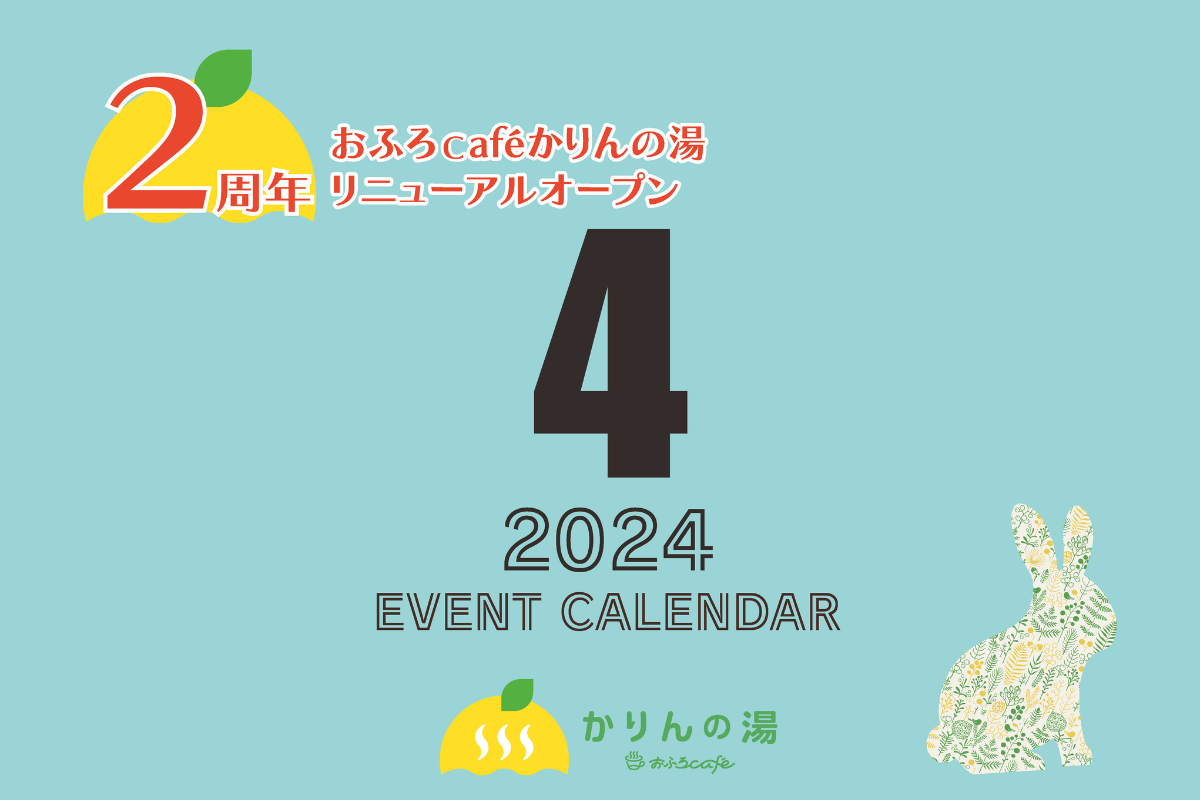 2周年

おふろcaféかりんの湯
リニューアルオープン

4

2024
EVENT CALENDAR

かりんの湯
おふろcafe